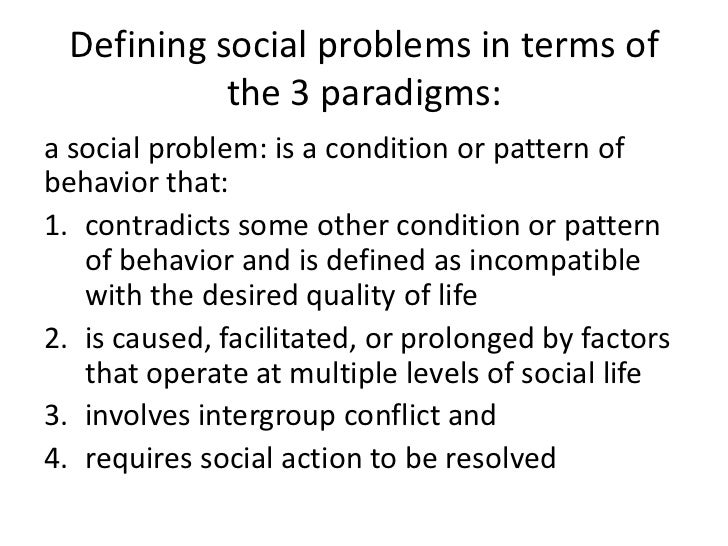 Defining social problems in terms of the 3 paradigms:

a social problem: is a condition or pattern of behavior that:

1. contradicts some other condition or pattern of behavior and is defined as incompatible with the desired quality of life
2. is caused, facilitated, or prolonged by factors that operate at multiple levels of social life
3. involves intergroup conflict and
4. requires social action to be resolved